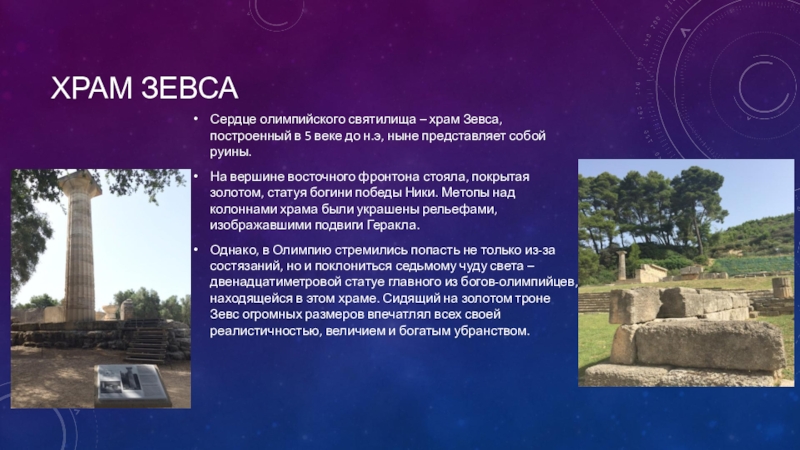 ХРАМ ЗЕВСА

• Сердце олимпийского святилища – храм Зевса, построенный в 5 веке до н.э, ныне представляет собой руины.

• На вершине восточного фронтона стояла, покрытая золотом, статуя богини победы Ники. Метопы над колоннами храма были украшены рельефами, изображавшими подвиги Геракла.

• Однако, в Олимпию стремились попасть не только из-за состязаний, но и поклониться седьмому чуду света – двенадцатиметровой статуе главного из богов-олимпийцев, находящейся в этом храме. Сидящий на золотом троне Зевс огромных размеров впечатлял всех своей реалистичностью, величием и богатым убранством.